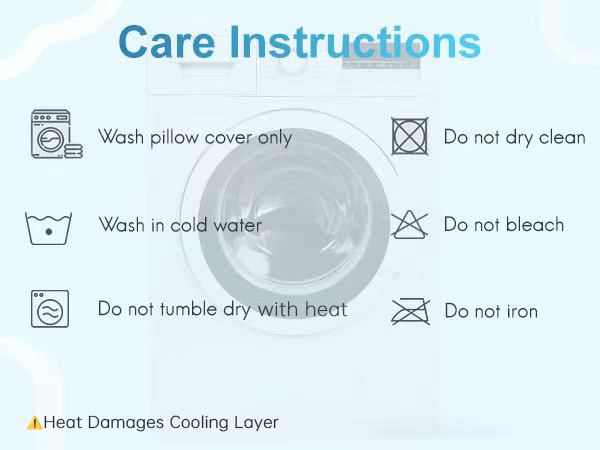 Care Instructions

Wash pillow cover only

Wash in cold water

Do not tumble dry with heat

Do not dry clean

Do not bleach

Do not iron

⚠️Heat Damages Cooling Layer